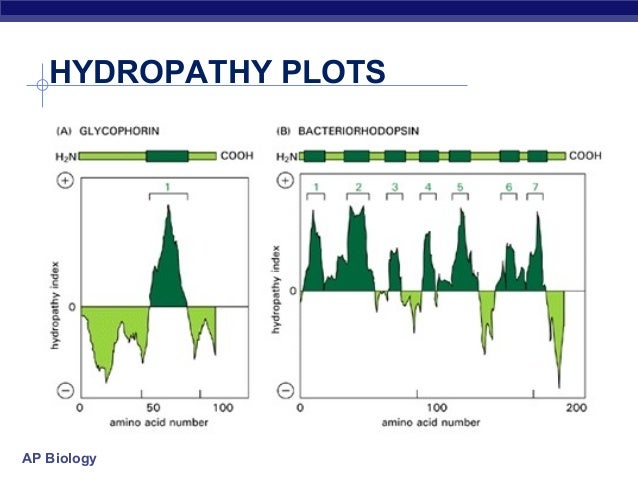 HYDROPATHY PLOTS

(A) GLYCOPHORIN

$H_2N$ COOH

+

1

hydropathy index

0

−

0 50 100

amino acid number

(B) BACTERIORHODOPSIN

$H_2N$ COOH

+

1 2 3 4 5 6 7

hydropathy index

0

−

0 100 200

amino acid number

AP Biology